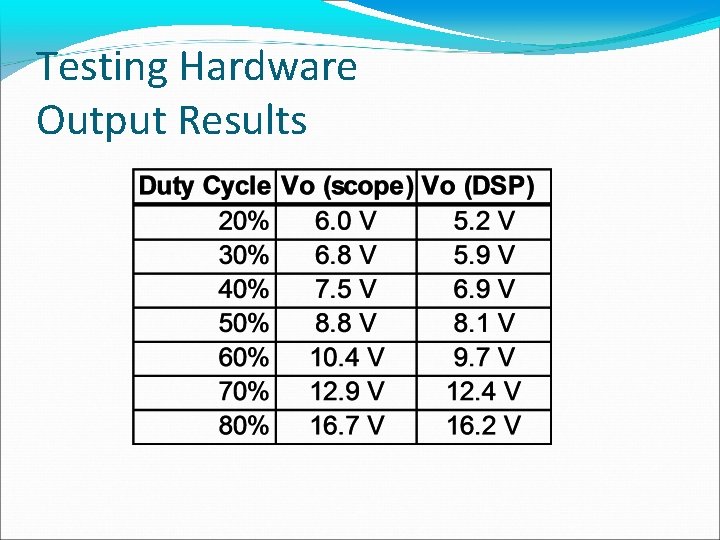 Testing Hardware
Output Results

| Duty Cycle | Vo (scope) | Vo (DSP) |
|---|---|---|
| 20% | 6.0 V | 5.2 V |
| 30% | 6.8 V | 5.9 V |
| 40% | 7.5 V | 6.9 V |
| 50% | 8.8 V | 8.1 V |
| 60% | 10.4 V | 9.7 V |
| 70% | 12.9 V | 12.4 V |
| 80% | 16.7 V | 16.2 V |